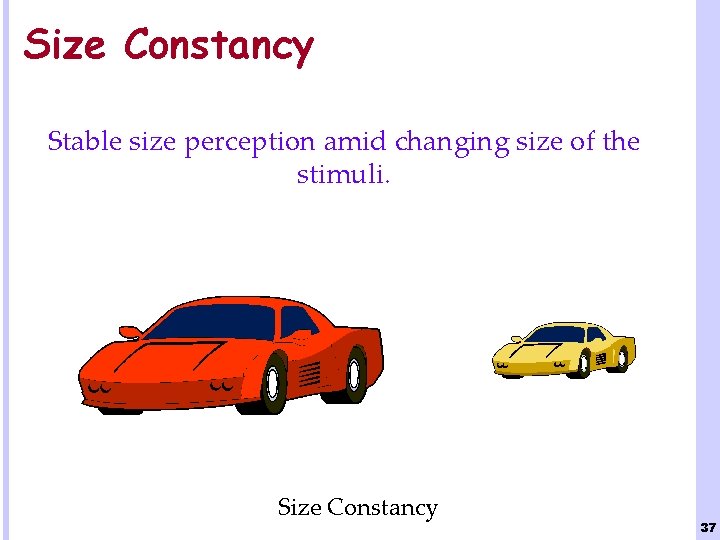 Size Constancy

Stable size perception amid changing size of the stimuli.

Size Constancy

37